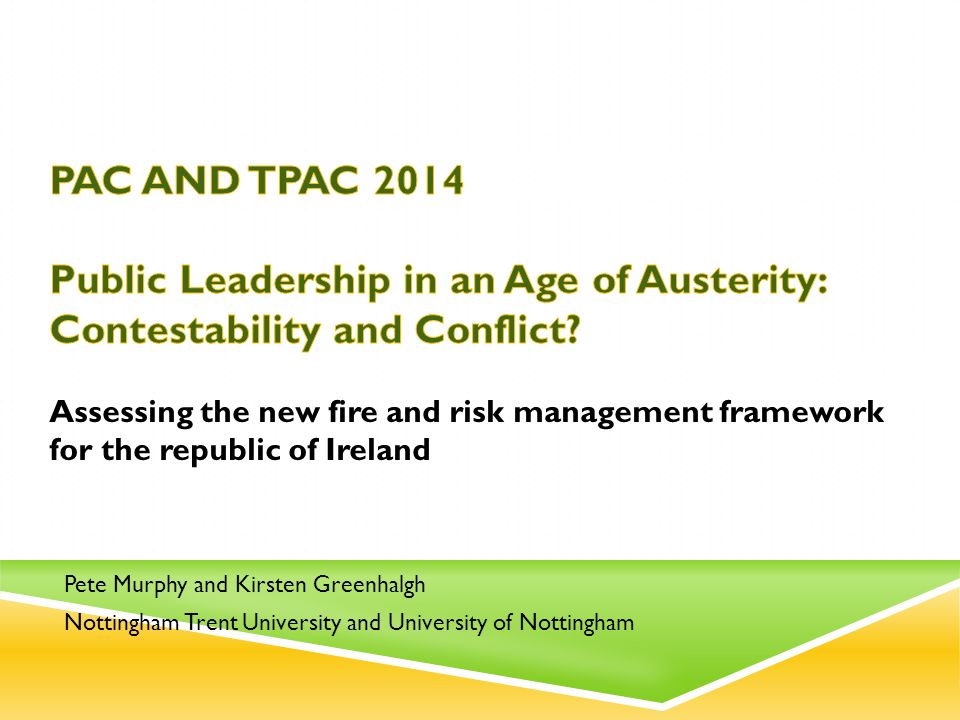 PAC AND TPAC 2014

Public Leadership in an Age of Austerity: Contestability and Conflict?

Assessing the new fire and risk management framework for the republic of Ireland

Pete Murphy and Kirsten Greenhalgh

Nottingham Trent University and University of Nottingham